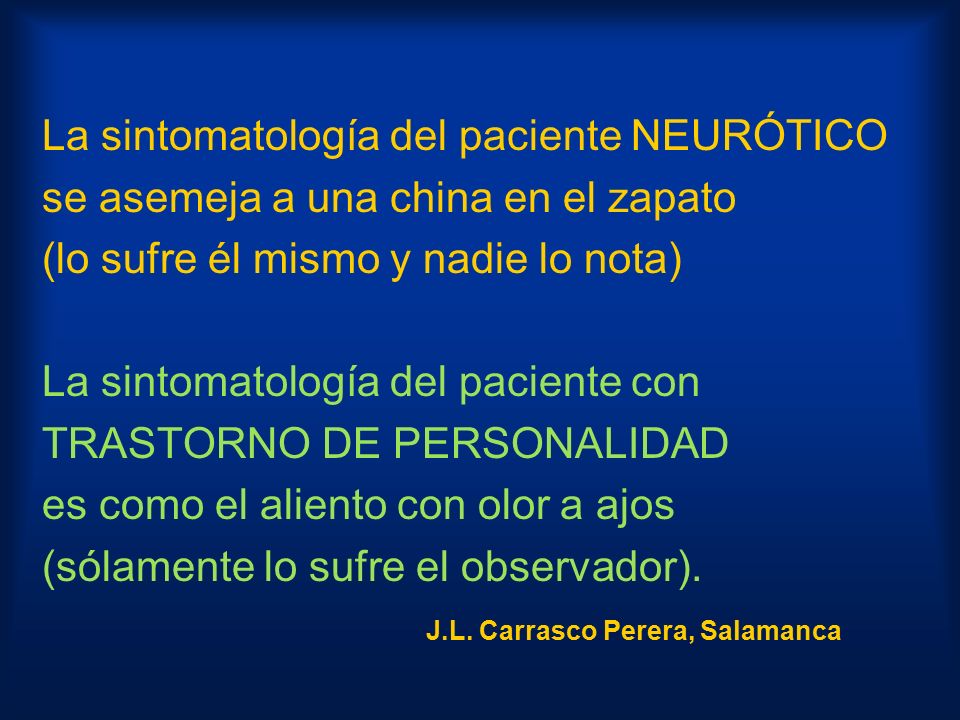 La sintomatología del paciente NEURÓTICO se asemeja a una china en el zapato (lo sufre él mismo y nadie lo nota)

La sintomatología del paciente con TRASTORNO DE PERSONALIDAD es como el aliento con olor a ajos (sólamente lo sufre el observador).

J.L. Carrasco Perera, Salamanca